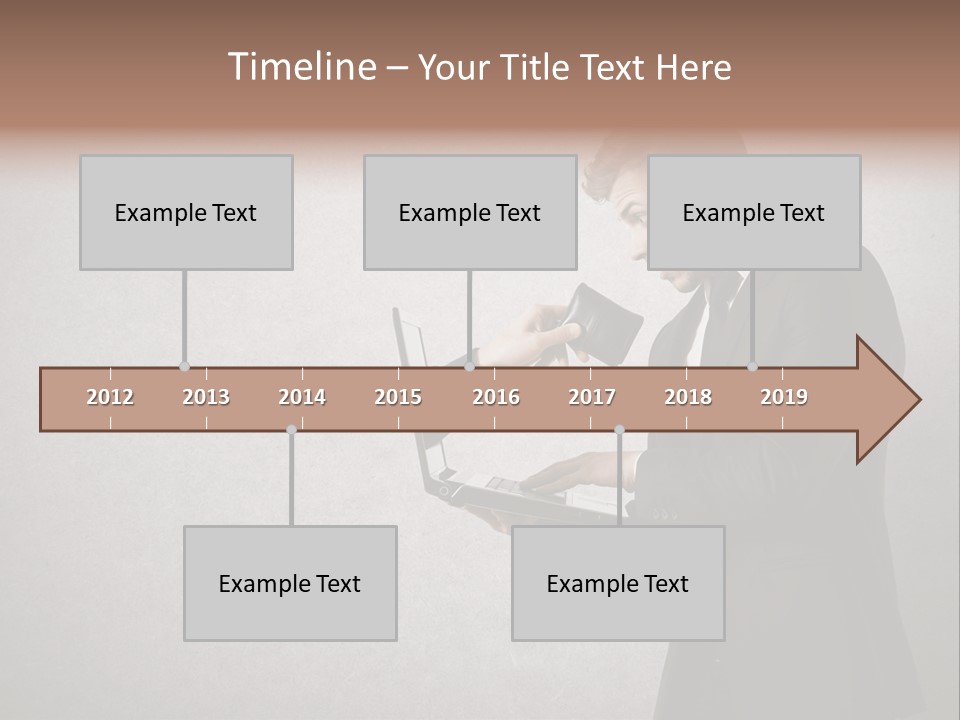 Timeline – Your Title Text Here

Example Text

Example Text

Example Text

2012 2013 2014 2015 2016 2017 2018 2019

Example Text

Example Text